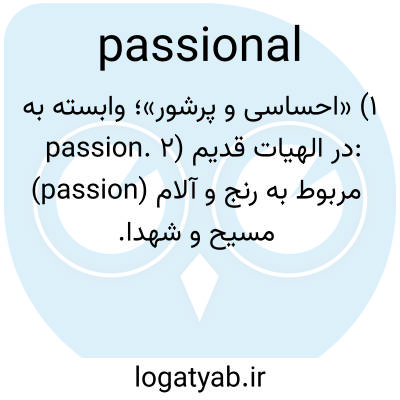 passional

۱) «احساسی و پرشور»؛ وابسته به passion. ۲) در الهیات قدیم: مربوط به رنج و آلام (passion) مسیح و شهدا.

logatyab.ir